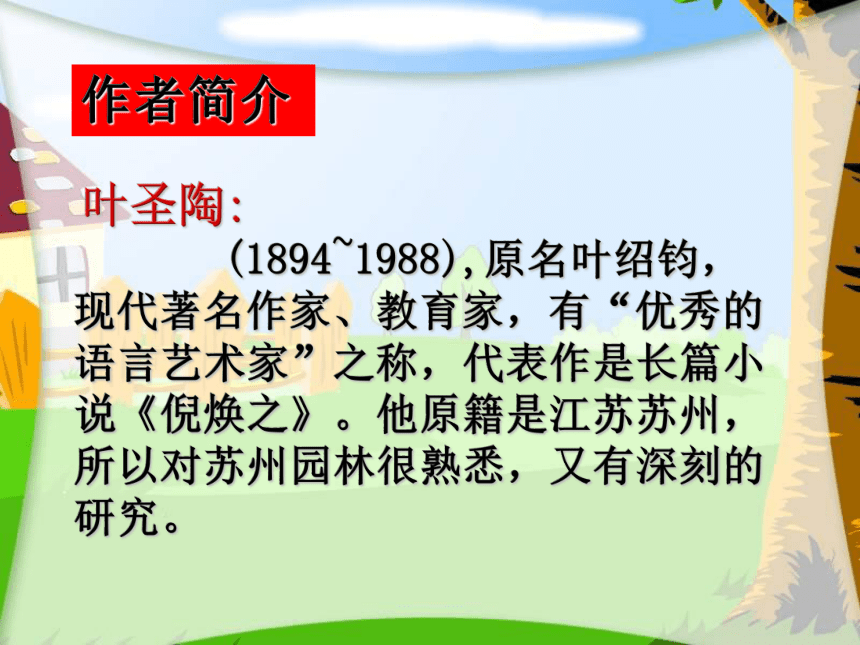 作者简介

叶圣陶:

(1894~1988),原名叶绍钧,现代著名作家、教育家,有“优秀的语言艺术家”之称,代表作是长篇小说《倪焕之》。他原籍是江苏苏州,所以对苏州园林很熟悉,又有深刻的研究。